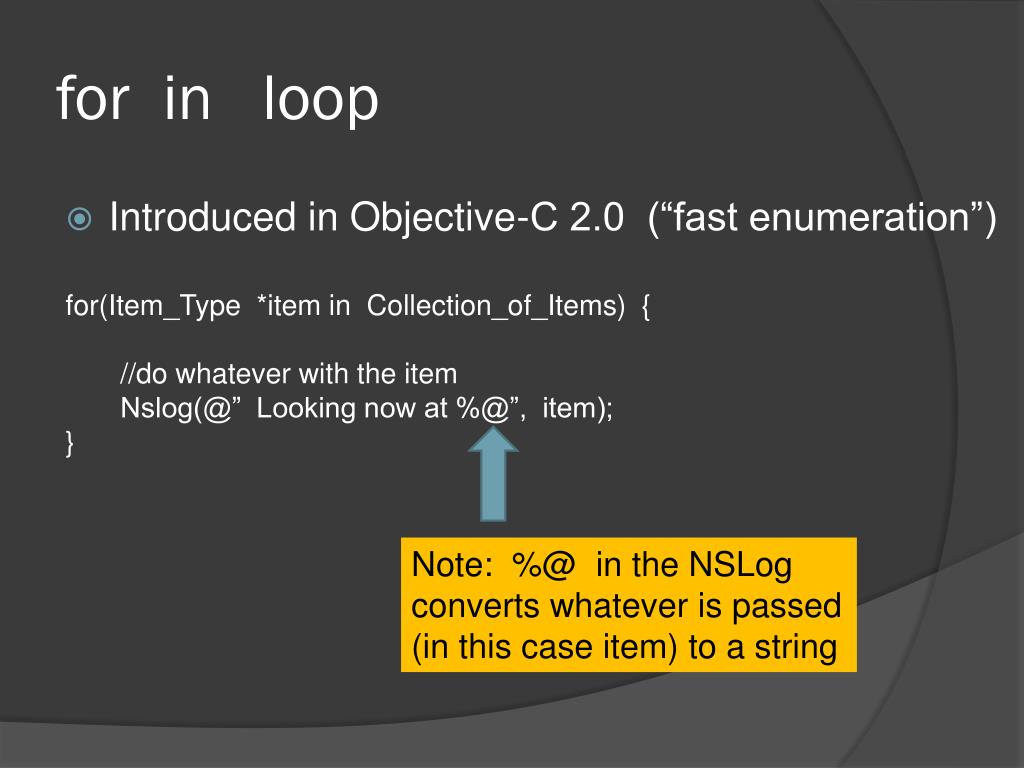 for in loop

Introduced in Objective-C 2.0 (“fast enumeration”)

for(Item_Type *item in Collection_of_Items) {

//do whatever with the item
Nslog(@” Looking now at %@”, item);
}

Note: %@ in the NSLog converts whatever is passed (in this case item) to a string